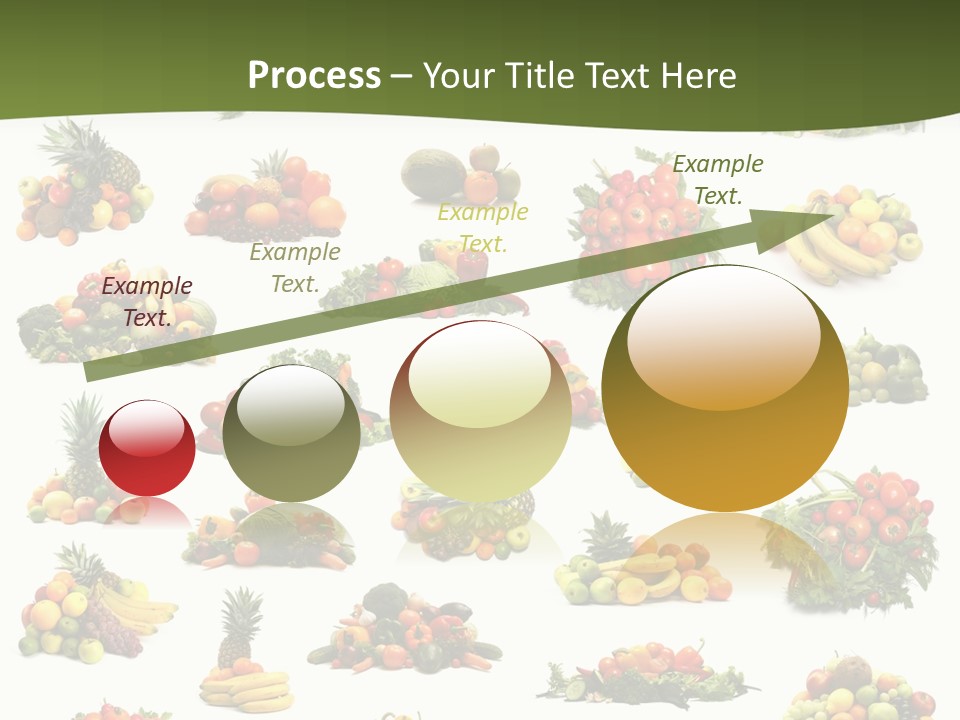 Process – Your Title Text Here

Example Text.

Example Text.

Example Text.

Example Text.